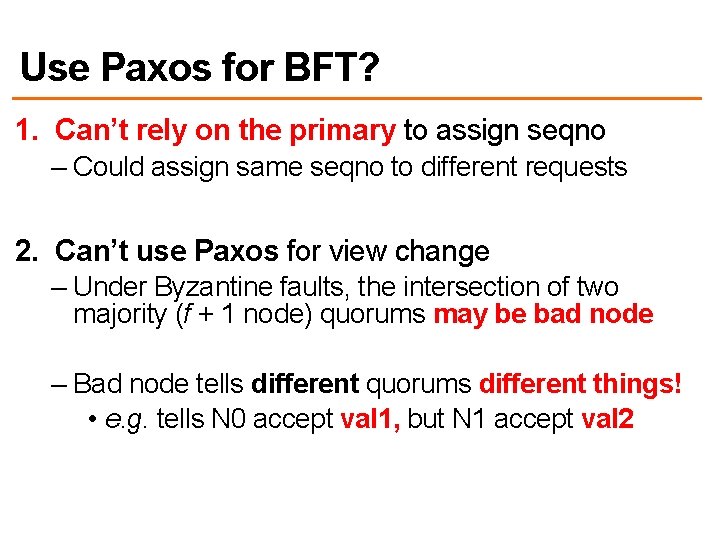 Use Paxos for BFT?

1. Can't rely on the primary to assign seqno

– Could assign same seqno to different requests

2. Can't use Paxos for view change

– Under Byzantine faults, the intersection of two majority ($f + 1$ node) quorums may be bad node

– Bad node tells different quorums different things!

• e.g. tells N0 accept val1, but N1 accept val2